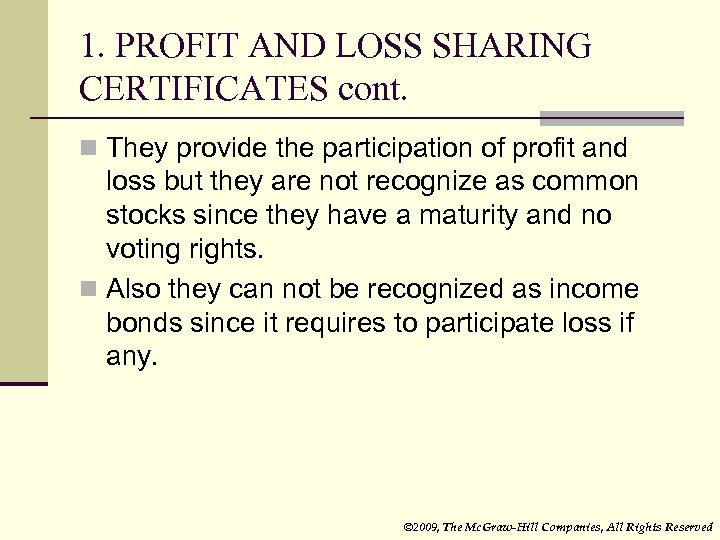 1. PROFIT AND LOSS SHARING CERTIFICATES cont.

They provide the participation of profit and loss but they are not recognize as common stocks since they have a maturity and no voting rights.

Also they can not be recognized as income bonds since it requires to participate loss if any.

©2009, The McGraw-Hill Companies, All Rights Reserved